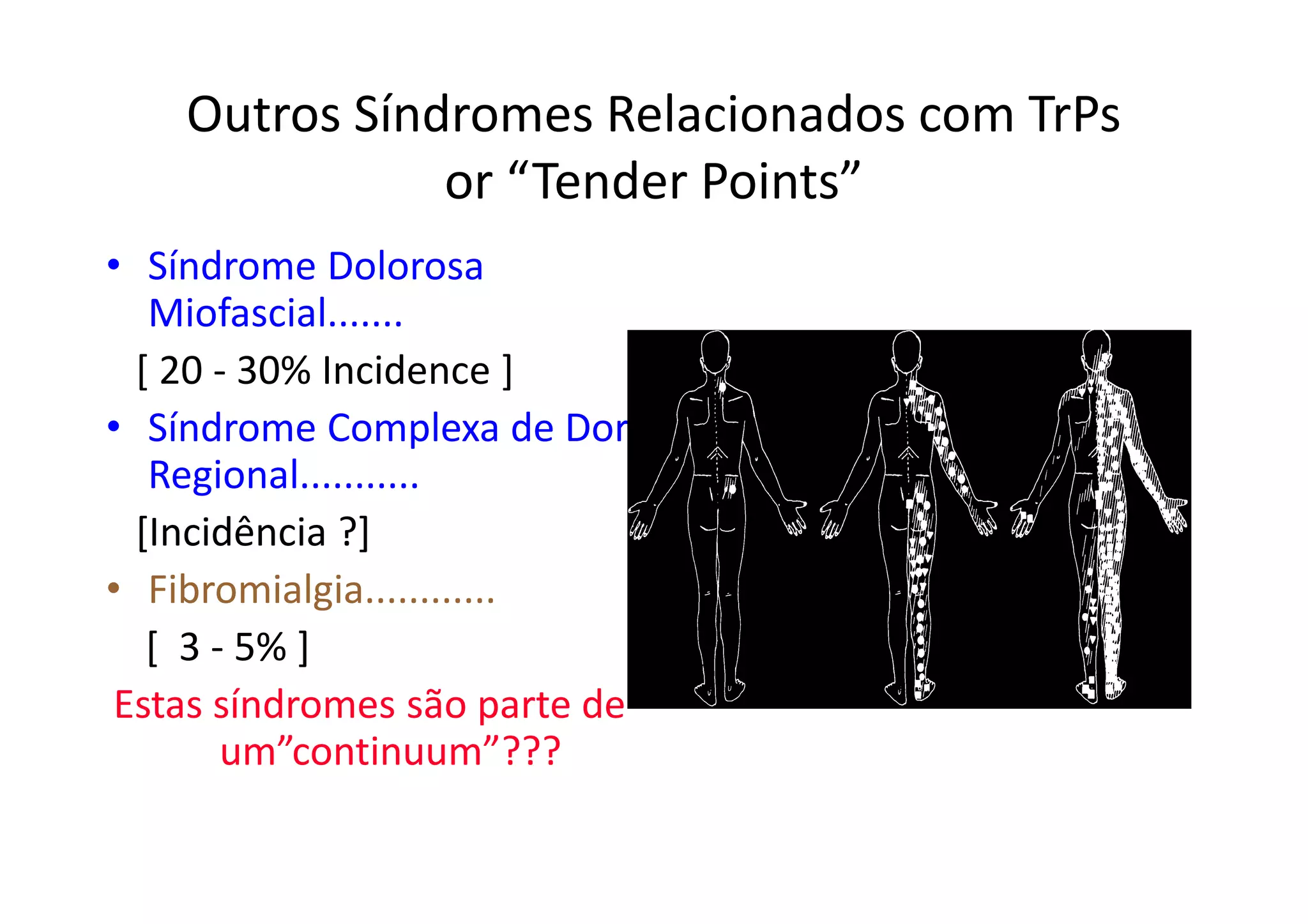 Outros Síndromes Relacionados com TrPs or “Tender Points”

• Síndrome Dolorosa Miofascial.......

[ 20 - 30% Incidence ]

• Síndrome Complexa de Dor Regional...........

[Incidência ?]

• Fibromialgia............

[ 3 - 5% ]

Estas síndromes são parte de um”continuum”???